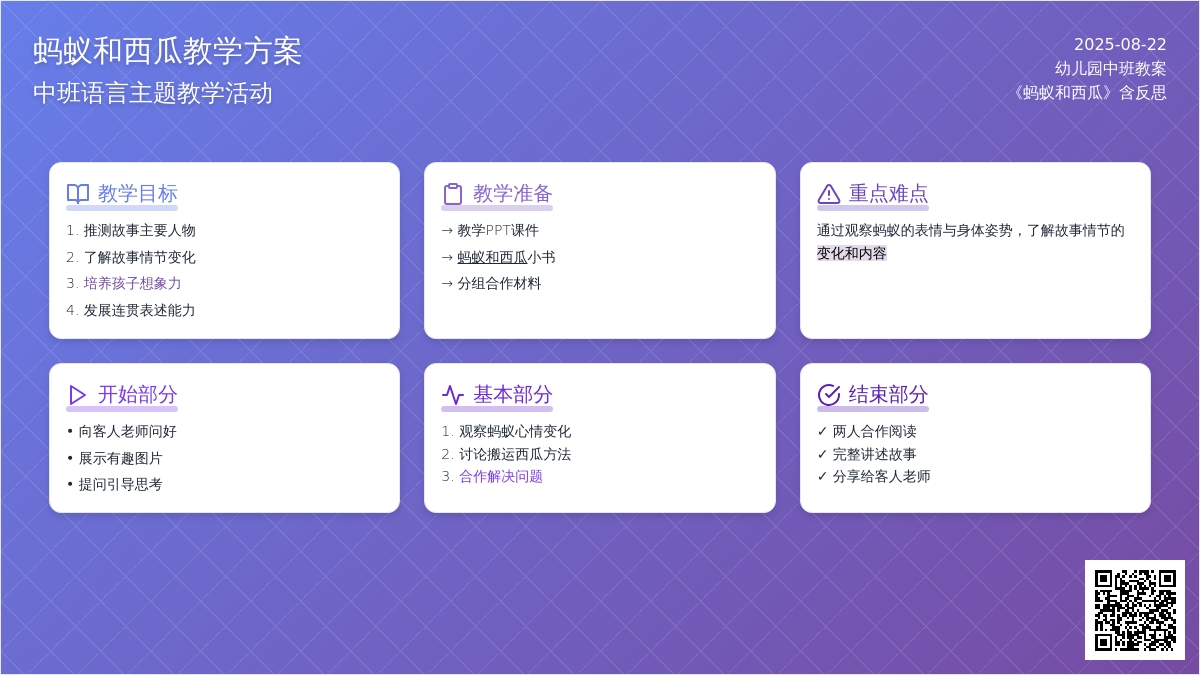 蚂蚁和西瓜教学方案
中班语言主题教学活动

2025-08-22
幼儿园中班教案
《蚂蚁和西瓜》含反思

教学目标
1. 推测故事主要人物
2. 了解故事情节变化
3. 培养孩子想象力
4. 发展连贯表述能力

教学准备
→ 教学PPT课件
→ 蚂蚁和西瓜小书
→ 分组合作材料

重点难点
通过观察蚂蚁的表情与身体姿势，了解故事情节的变化和内容

开始部分
• 向客人老师问好
• 展示有趣图片
• 提问引导思考

基本部分
1. 观察蚂蚁心情变化
2. 讨论搬运西瓜方法
3. 合作解决问题

结束部分
✓ 两人合作阅读
✓ 完整讲述故事
✓ 分享给客人老师